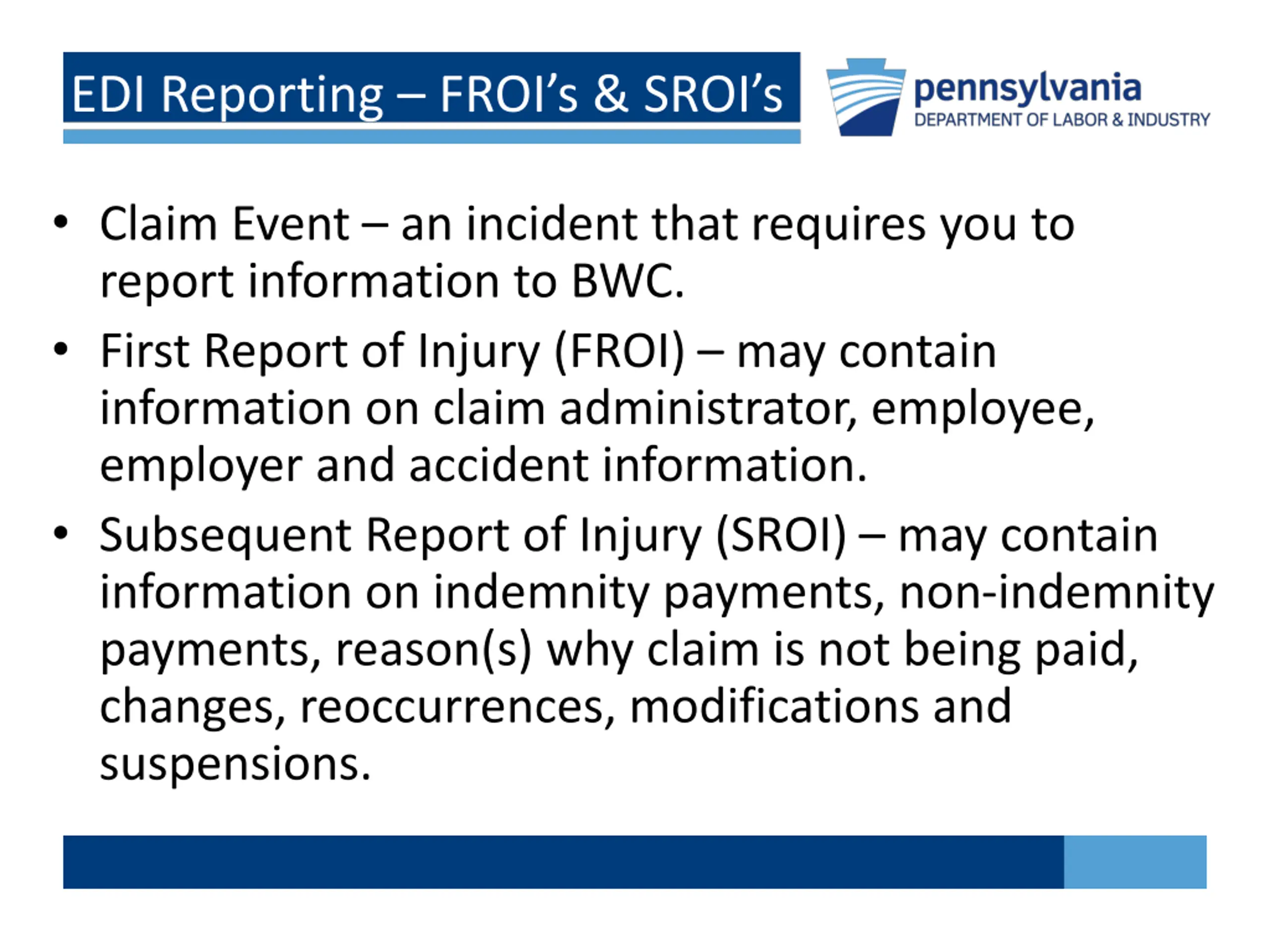 EDI Reporting – FROI's & SROI's

pennsylvania
DEPARTMENT OF LABOR & INDUSTRY

• Claim Event – an incident that requires you to report information to BWC.
• First Report of Injury (FROI) – may contain information on claim administrator, employee, employer and accident information.
• Subsequent Report of Injury (SROI) – may contain information on indemnity payments, non-indemnity payments, reason(s) why claim is not being paid, changes, reoccurrences, modifications and suspensions.